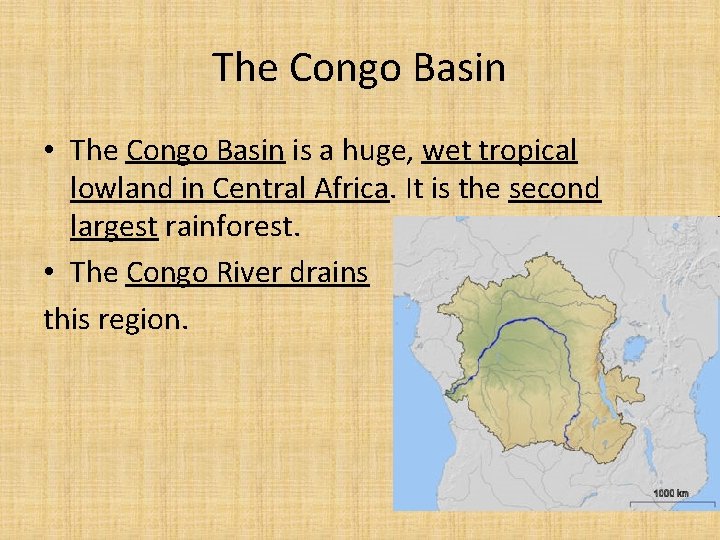 The Congo Basin

• The Congo Basin is a huge, wet tropical lowland in Central Africa. It is the second largest rainforest.

• The Congo River drains

this region.

1000 km